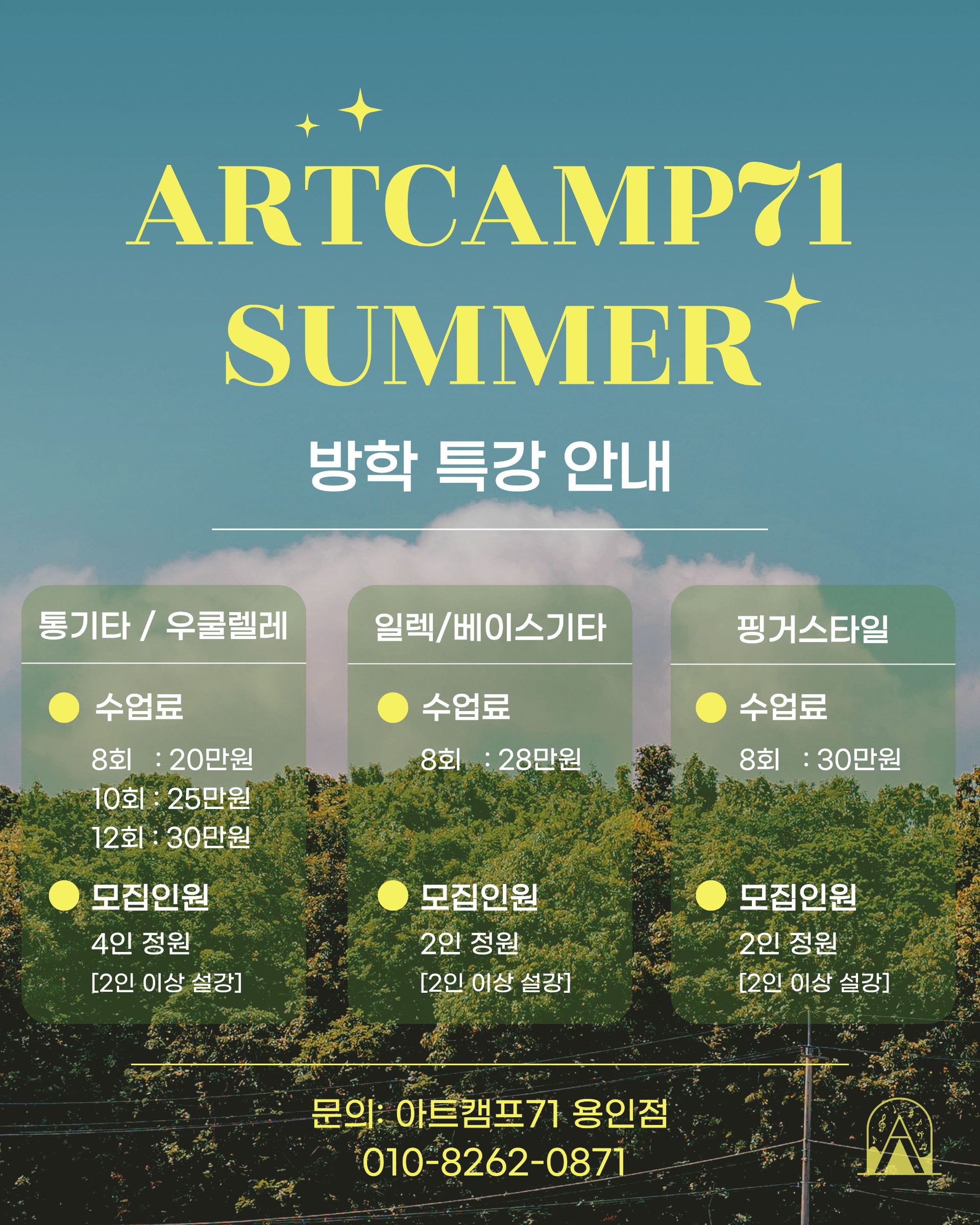 ARTCAMP71
SUMMER

방학 특강 안내

통기타 / 우쿨렐레

수업료

8회 : 20만원
10회 : 25만원
12회 : 30만원

모집인원

4인 정원
[2인 이상 설강]

일렉/베이스기타

수업료

8회 : 28만원

모집인원

2인 정원
[2인 이상 설강]

핑거스타일

수업료

8회 : 30만원

모집인원

2인 정원
[2인 이상 설강]

문의: 아트캠프71 용인점
010-8262-0871

A